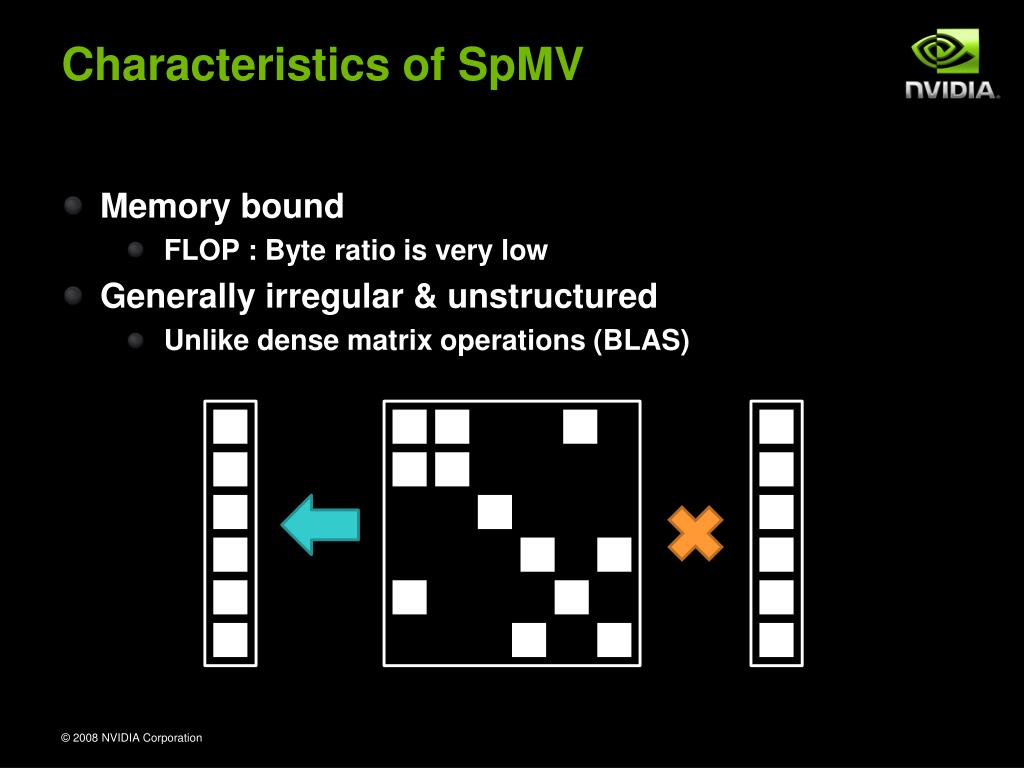 Characteristics of SpMV

NVIDIA.

Memory bound

FLOP : Byte ratio is very low

Generally irregular & unstructured

Unlike dense matrix operations (BLAS)

© 2008 NVIDIA Corporation